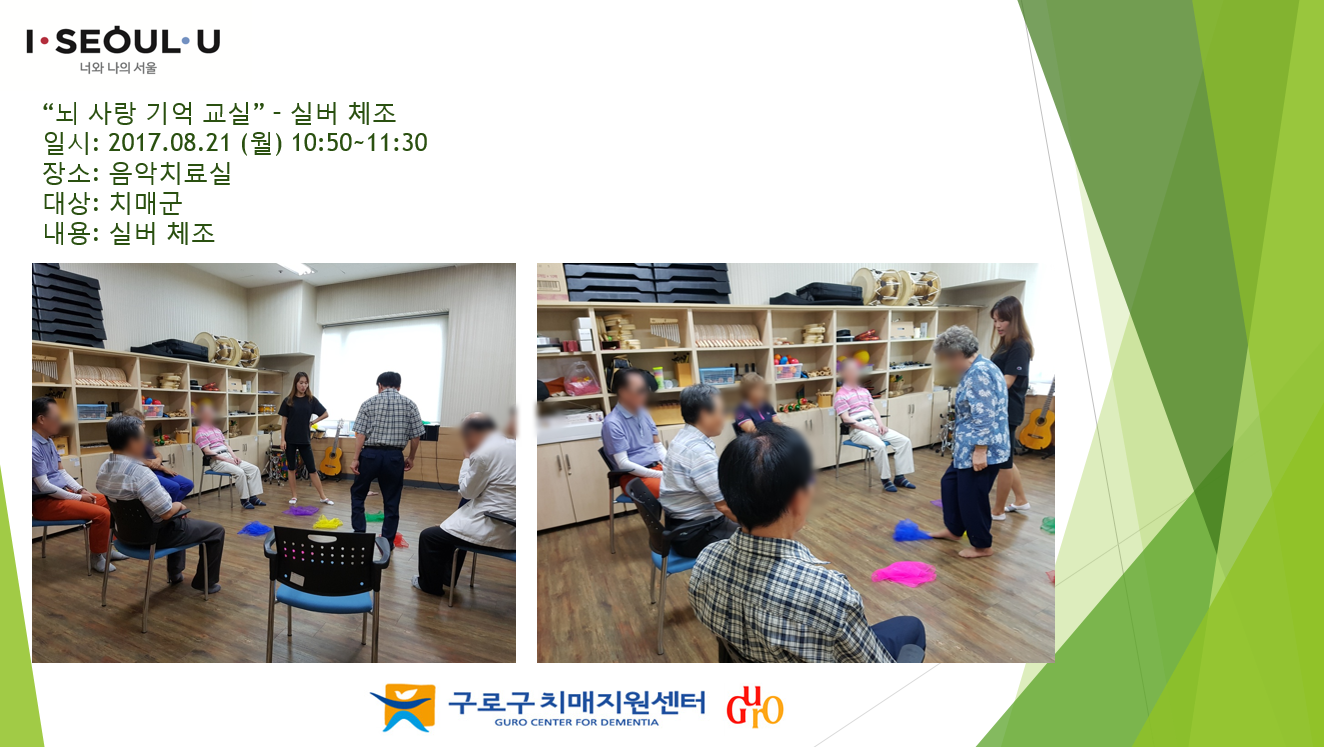 I·SEOUL·U
너와 나의 서울

"뇌 사랑 기억 교실" - 실버 체조
일시: 2017.08.21 (월) 10:50~11:30
장소: 음악치료실
대상: 치매군
내용: 실버 체조

구로구 치매지원센터
GURO CENTER FOR DEMENTIA
GURO